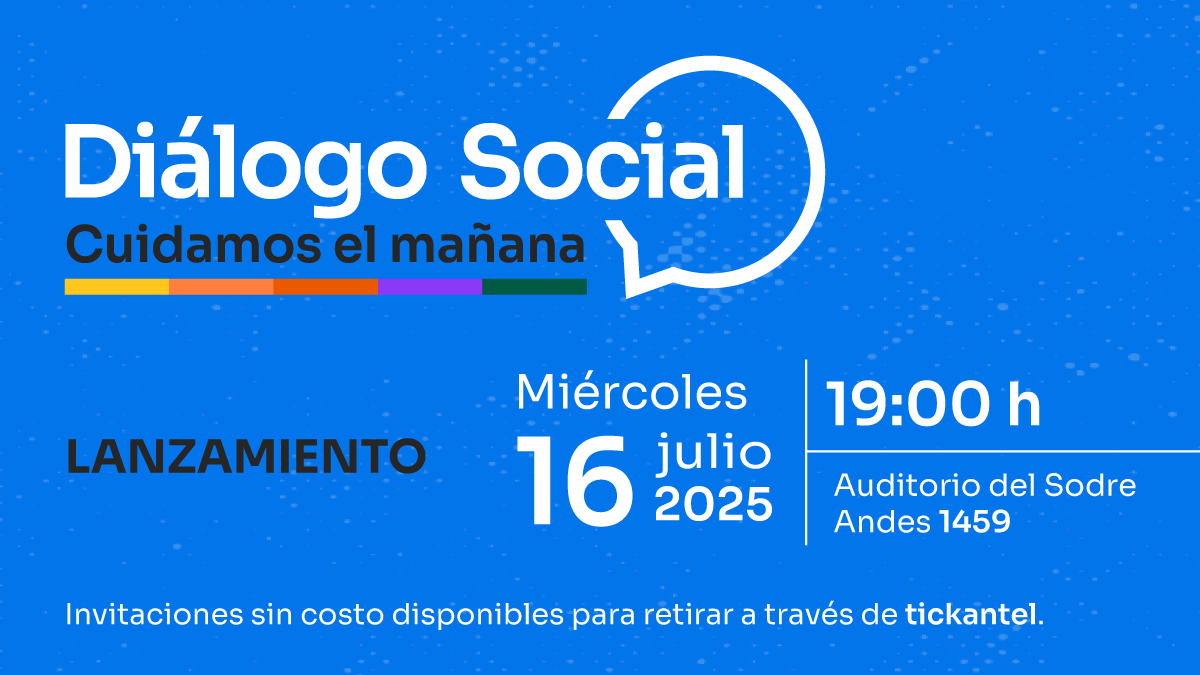 Diálogo Social
Cuidamos el mañana

LANZAMIENTO

Miércoles
16 julio
2025

19:00 h

Auditorio del Sodre
Andes 1459

Invitaciones sin costo disponibles para retirar a través de tickantel.